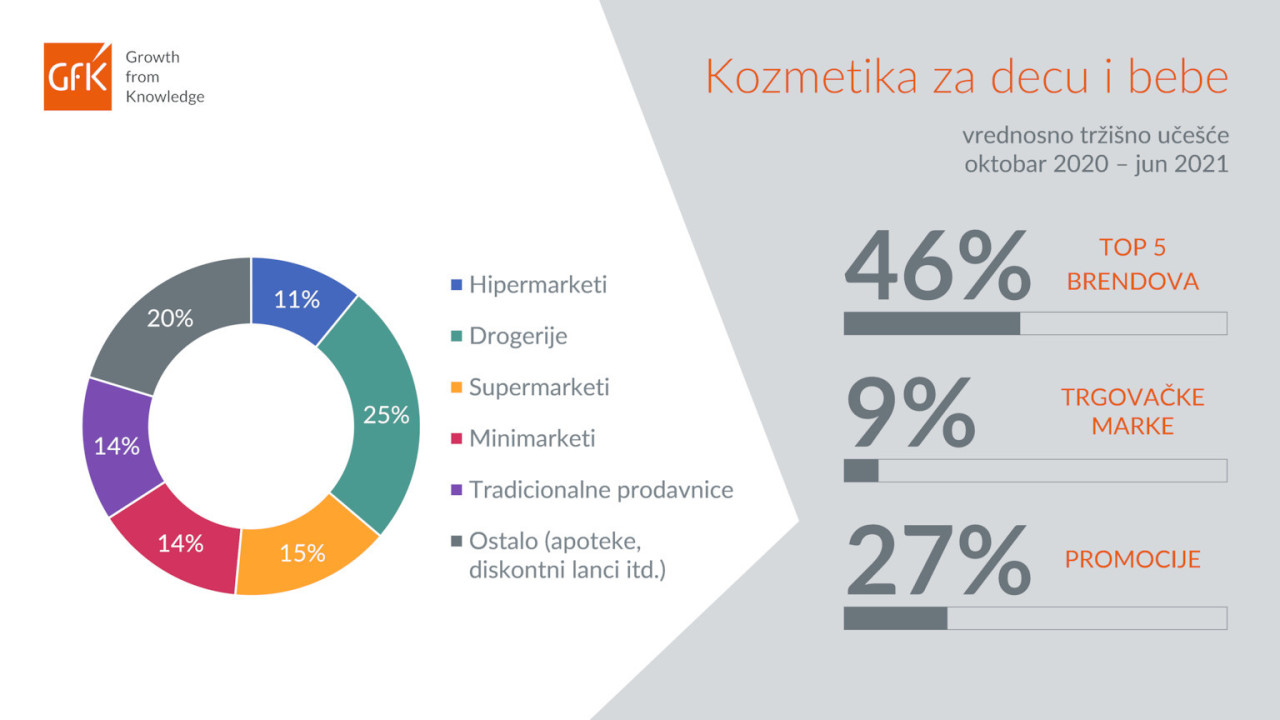 GfK Growth from Knowledge

Kozmetika za decu i bebe

vrednosno tržišno učešće
oktobar 2020 – jun 2021

11%
25%
15%
14%
14%
20%

Hipermarketi
Drogerije
Supermarketi
Minimarketi
Tradicionalne prodavnice
Ostalo (apoteke, diskontni lanci itd.)

46% TOP 5 BRENDOVA

9% TRGOVAČKE MARKE

27% PROMOCIJE